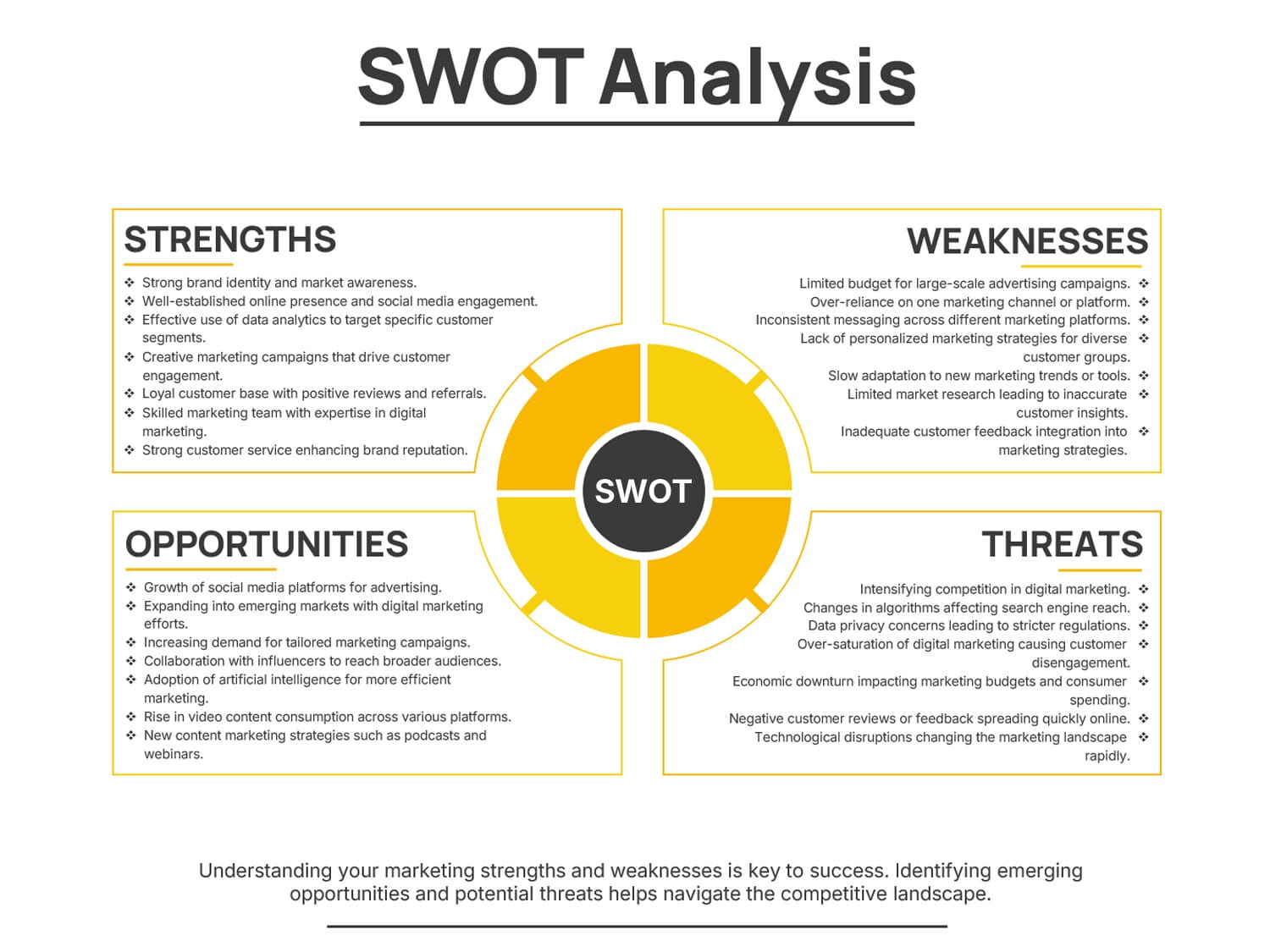 SWOT Analysis

STRENGTHS

❖ Strong brand identity and market awareness.
❖ Well-established online presence and social media engagement.
❖ Effective use of data analytics to target specific customer segments.
❖ Creative marketing campaigns that drive customer engagement.
❖ Loyal customer base with positive reviews and referrals.
❖ Skilled marketing team with expertise in digital marketing.
❖ Strong customer service enhancing brand reputation.

WEAKNESSES

Limited budget for large-scale advertising campaigns. ❖
Over-reliance on one marketing channel or platform. ❖
Inconsistent messaging across different marketing platforms. ❖
Lack of personalized marketing strategies for diverse customer groups. ❖
Slow adaptation to new marketing trends or tools. ❖
Limited market research leading to inaccurate customer insights. ❖
Inadequate customer feedback integration into marketing strategies. ❖

SWOT

OPPORTUNITIES

❖ Growth of social media platforms for advertising.
❖ Expanding into emerging markets with digital marketing efforts.
❖ Increasing demand for tailored marketing campaigns.
❖ Collaboration with influencers to reach broader audiences.
❖ Adoption of artificial intelligence for more efficient marketing.
❖ Rise in video content consumption across various platforms.
❖ New content marketing strategies such as podcasts and webinars.

THREATS

Intensifying competition in digital marketing. ❖
Changes in algorithms affecting search engine reach. ❖
Data privacy concerns leading to stricter regulations. ❖
Over-saturation of digital marketing causing customer disengagement. ❖
Economic downturn impacting marketing budgets and consumer spending. ❖
Negative customer reviews or feedback spreading quickly online. ❖
Technological disruptions changing the marketing landscape rapidly. ❖

Understanding your marketing strengths and weaknesses is key to success. Identifying emerging opportunities and potential threats helps navigate the competitive landscape.